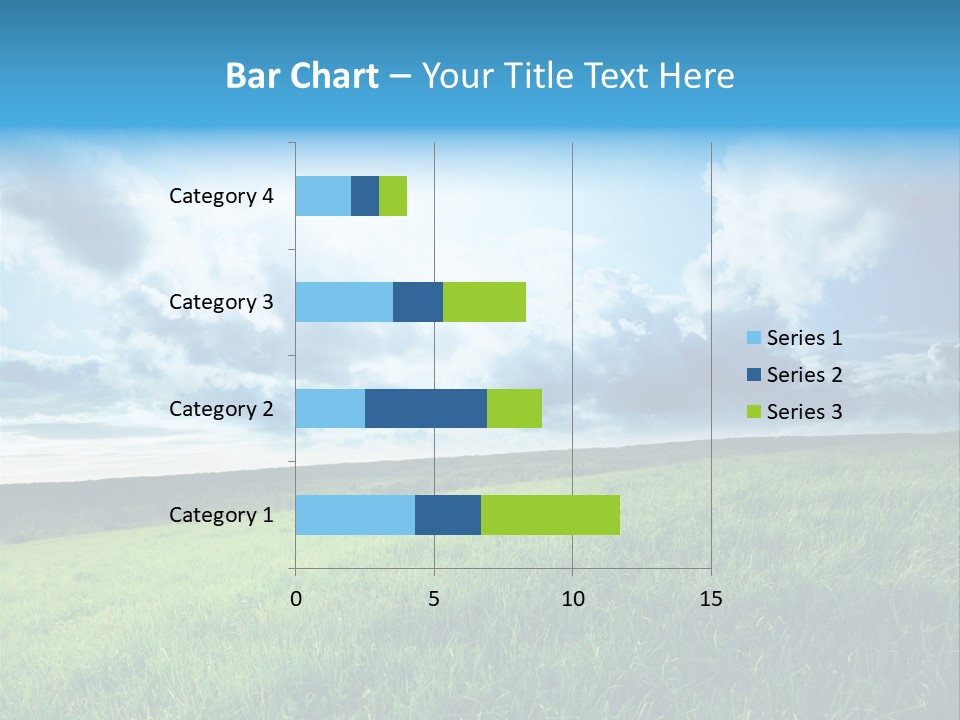 Bar Chart – Your Title Text Here

Category 4

Category 3

Category 2

Category 1

0 5 10 15

Series 1

Series 2

Series 3